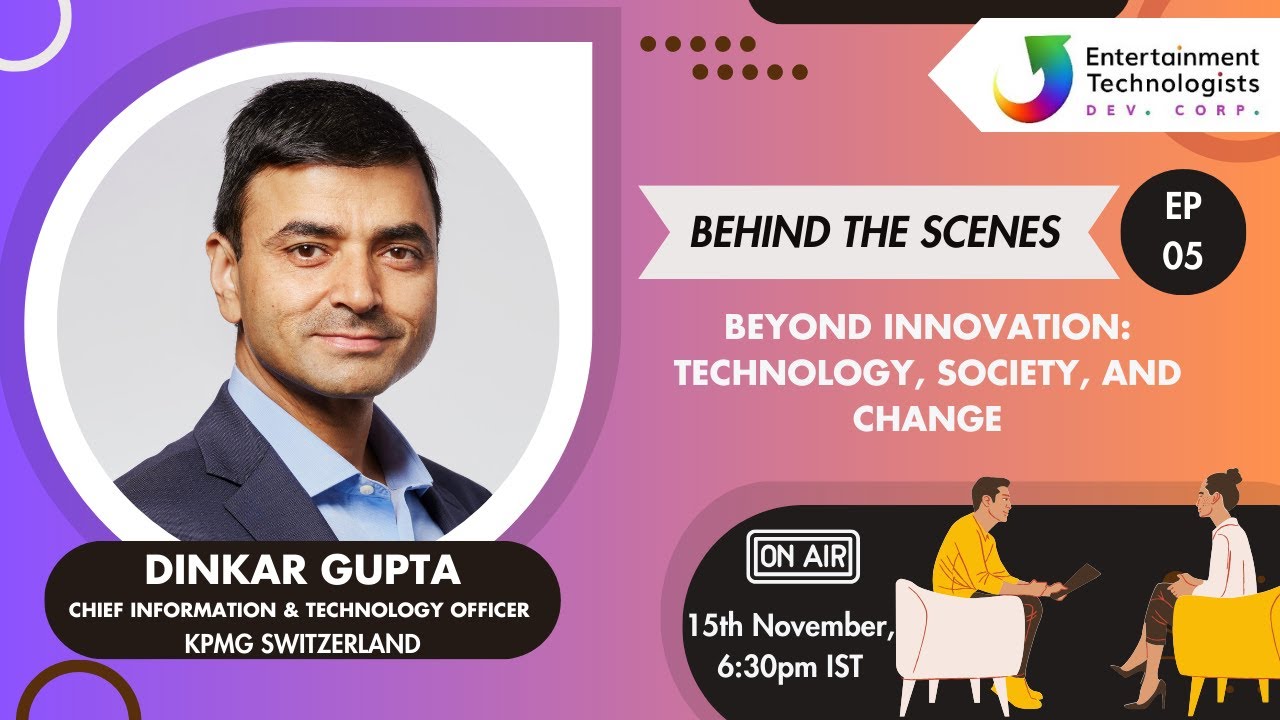 Entertainment Technologists
DEV. CORP.

BEHIND THE SCENES

EP 05

BEYOND INNOVATION: TECHNOLOGY, SOCIETY, AND CHANGE

DINKAR GUPTA
CHIEF INFORMATION & TECHNOLOGY OFFICER
KPMG SWITZERLAND

ON AIR

15th November, 6:30pm IST